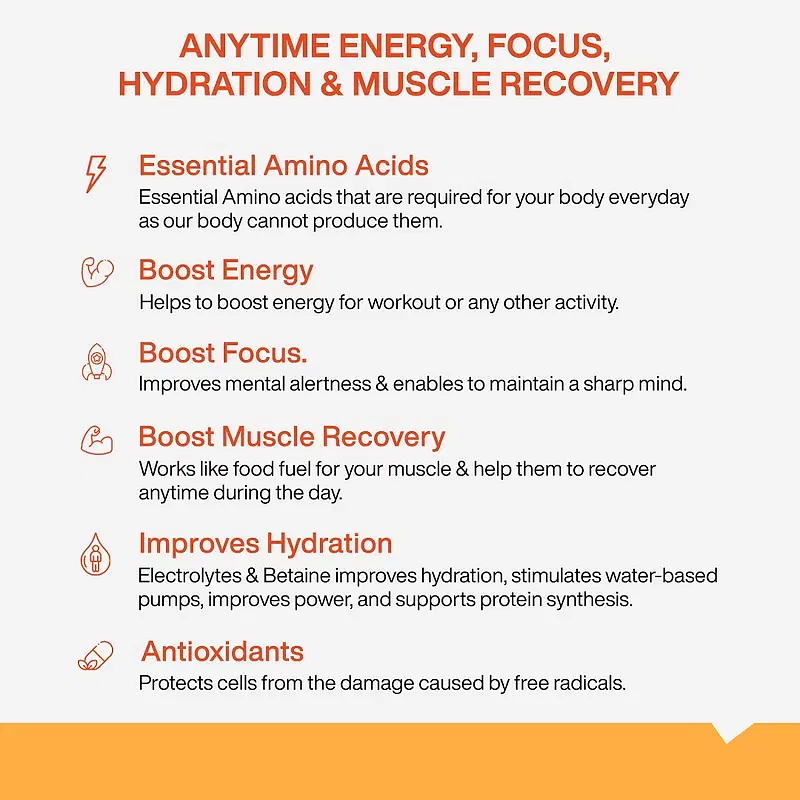 ANYTIME ENERGY, FOCUS, HYDRATION & MUSCLE RECOVERY

Essential Amino Acids
Essential Amino acids that are required for your body everyday as our body cannot produce them.

Boost Energy
Helps to boost energy for workout or any other activity.

Boost Focus.
Improves mental alertness & enables to maintain a sharp mind.

Boost Muscle Recovery
Works like food fuel for your muscle & help them to recover anytime during the day.

Improves Hydration
Electrolytes & Betaine improves hydration, stimulates water-based pumps, improves power, and supports protein synthesis.

Antioxidants
Protects cells from the damage caused by free radicals.